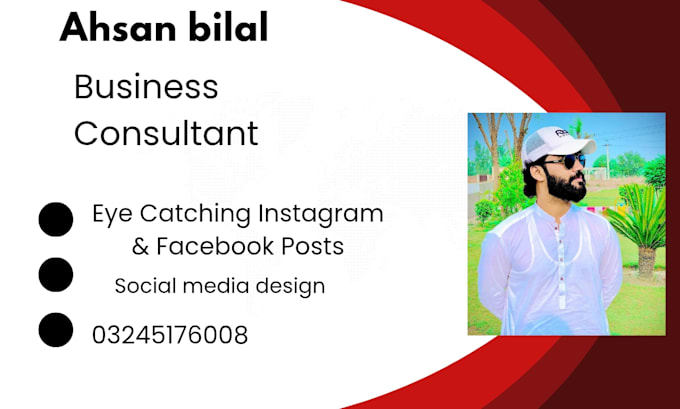 Ahsan bilal

Business Consultant

Eye Catching Instagram & Facebook Posts

Social media design

03245176008